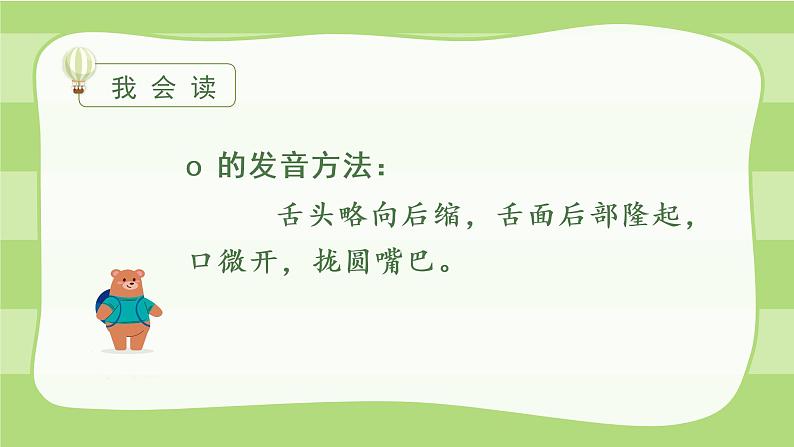 我会读

o 的发音方法：

舌头略向后缩，舌面后部隆起，口微开，拢圆嘴巴。